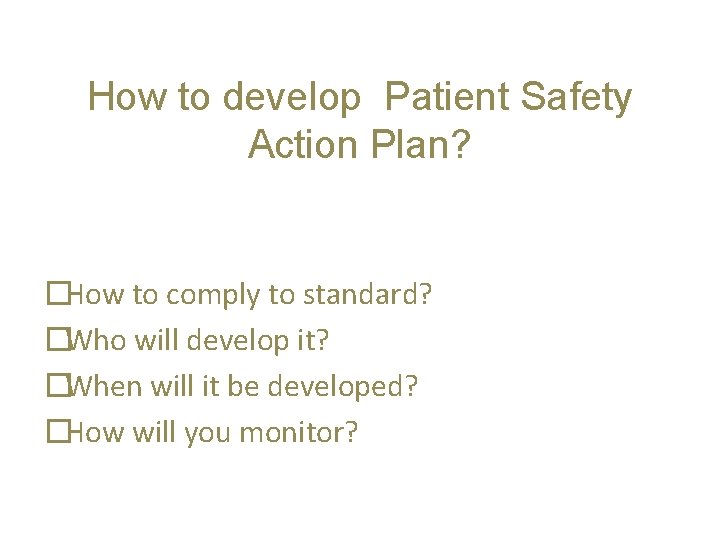 How to develop Patient Safety Action Plan?

☐How to comply to standard?
☐Who will develop it?
☐When will it be developed?
☐How will you monitor?